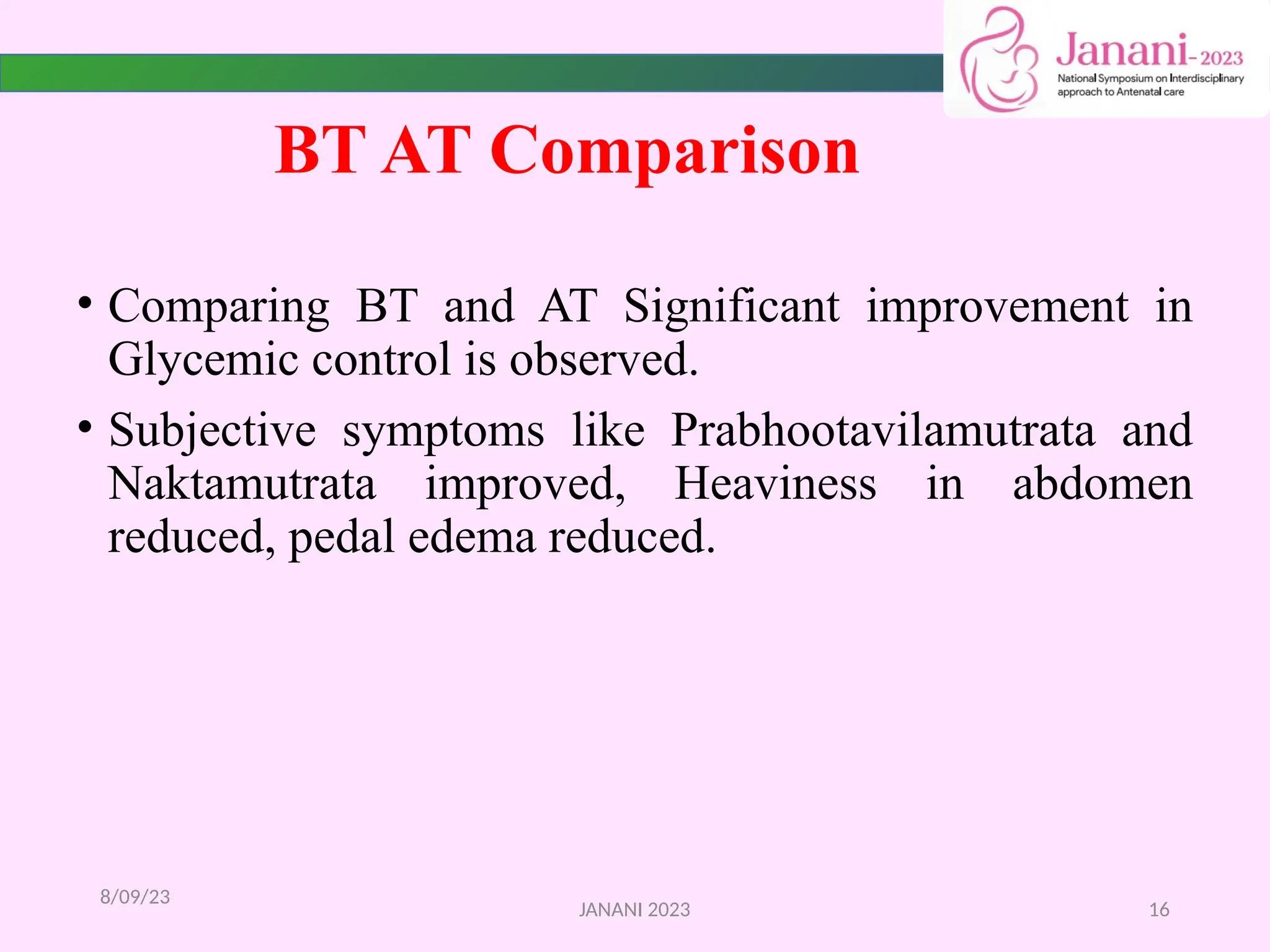 Janani-2023
National Symposium on Interdisciplinary approach to Antenatal care

BT AT Comparison

• Comparing BT and AT Significant improvement in Glycemic control is observed.

• Subjective symptoms like Prabhootavilamutrata and Naktamutrata improved, Heaviness in abdomen reduced, pedal edema reduced.

8/09/23

JANANI 2023

16